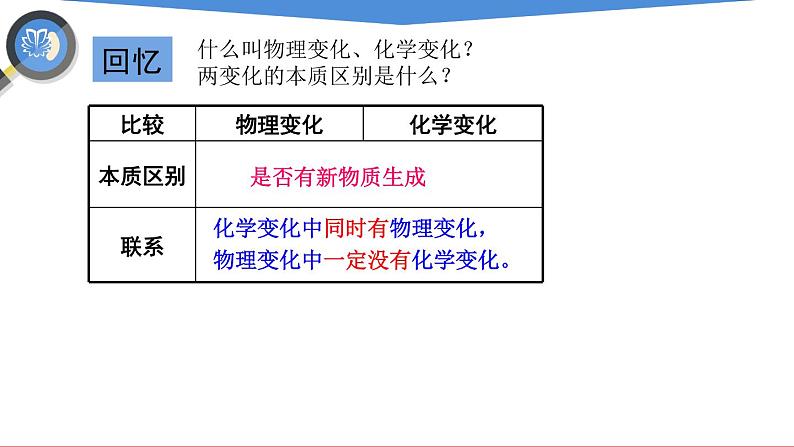 回忆

什么叫物理变化、化学变化？
两变化的本质区别是什么？

| 比较 | 物理变化 | 化学变化 |
|---|---|---|
| 本质区别 | 是否有新物质生成 | |
| 联系 | 化学变化中同时有物理变化，物理变化中一定没有化学变化。 | |